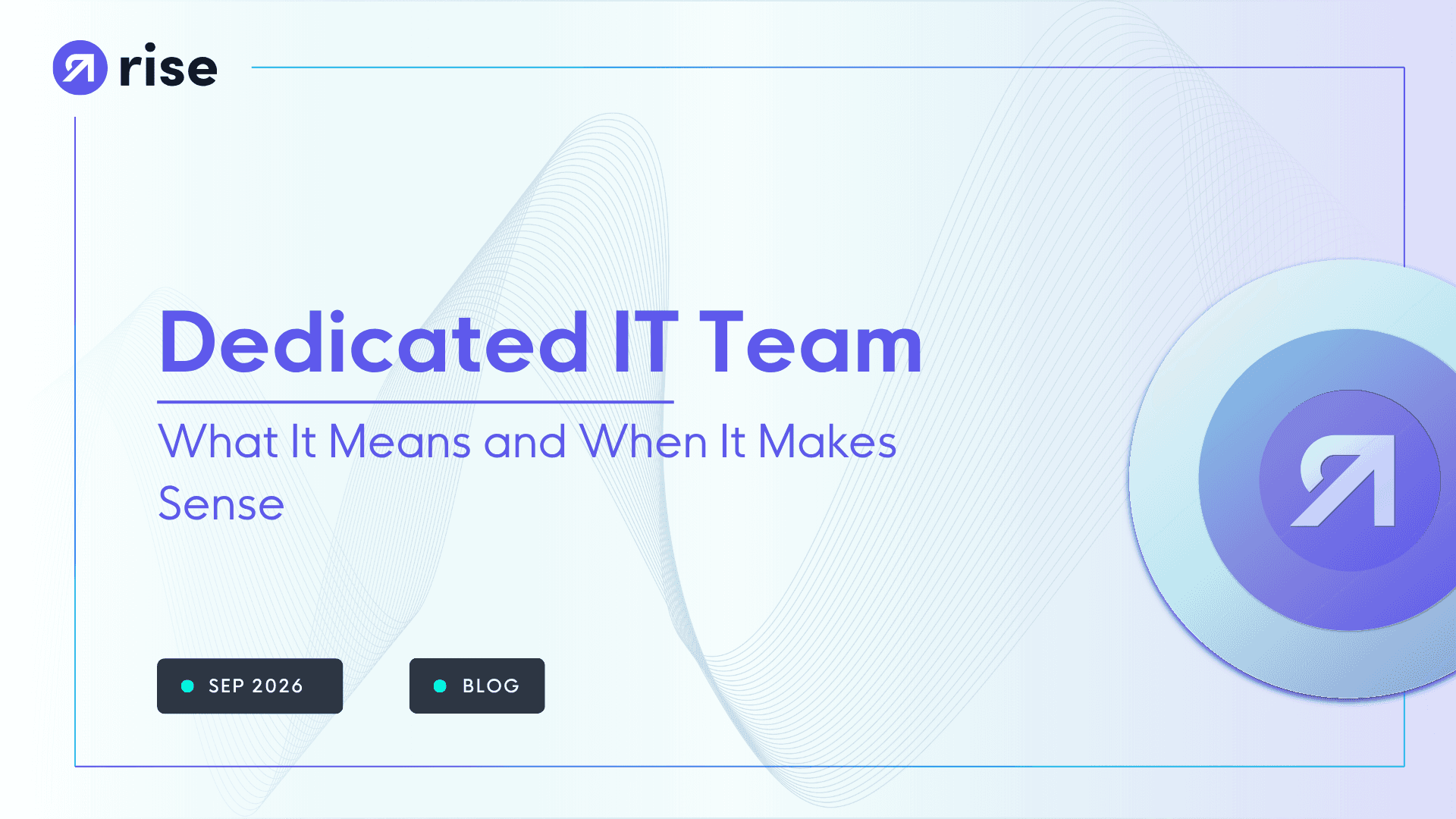 rise

Dedicated IT Team

What It Means and When It Makes Sense

SEP 2026

BLOG